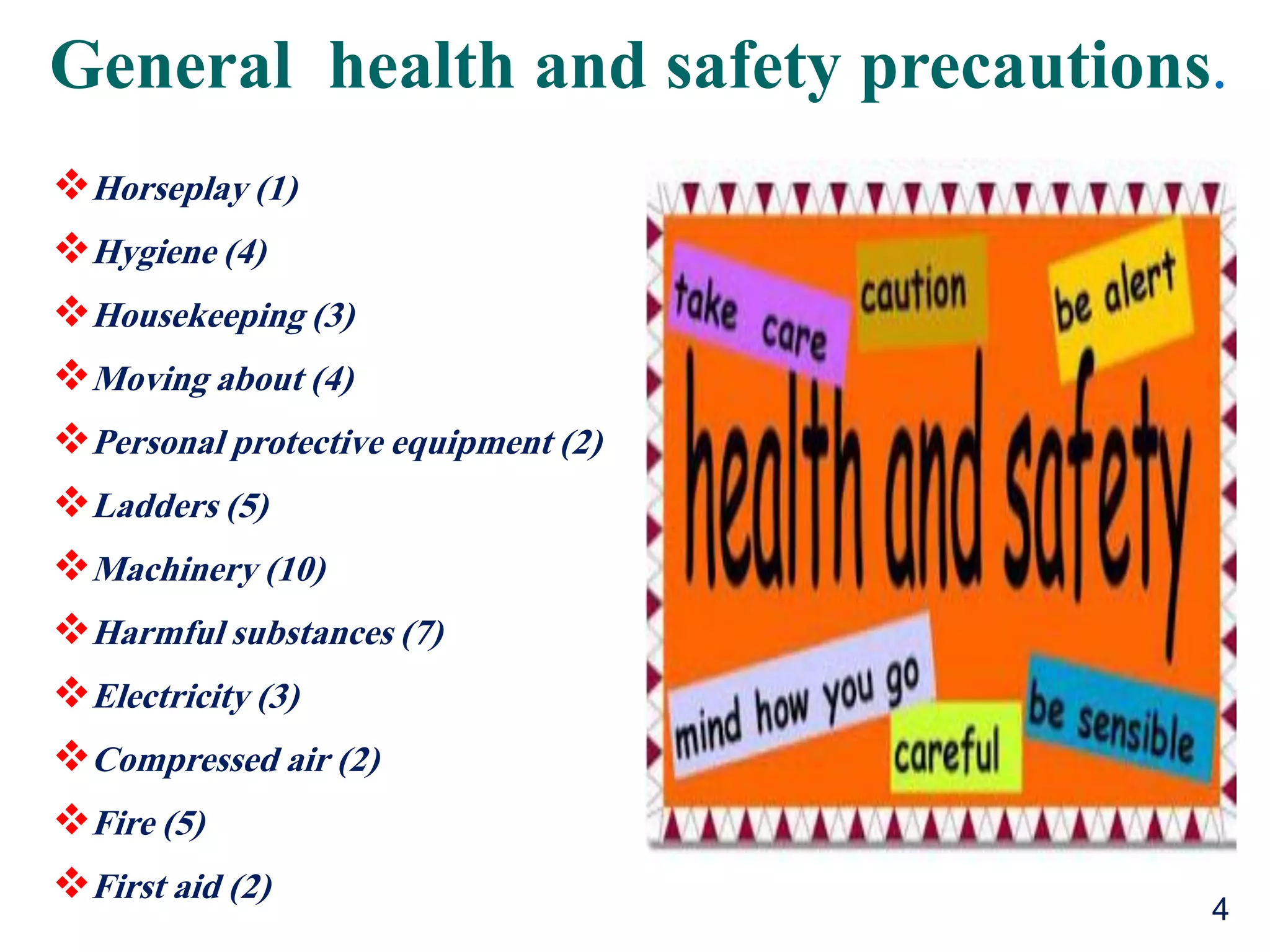 General health and safety precautions.

❖ Horseplay (1)
❖ Hygiene (4)
❖ Housekeeping (3)
❖ Moving about (4)
❖ Personal protective equipment (2)
❖ Ladders (5)
❖ Machinery (10)
❖ Harmful substances (7)
❖ Electricity (3)
❖ Compressed air (2)
❖ Fire (5)
❖ First aid (2)

take care

caution

be alert

health and safety

mind how you go

careful

be sensible

4